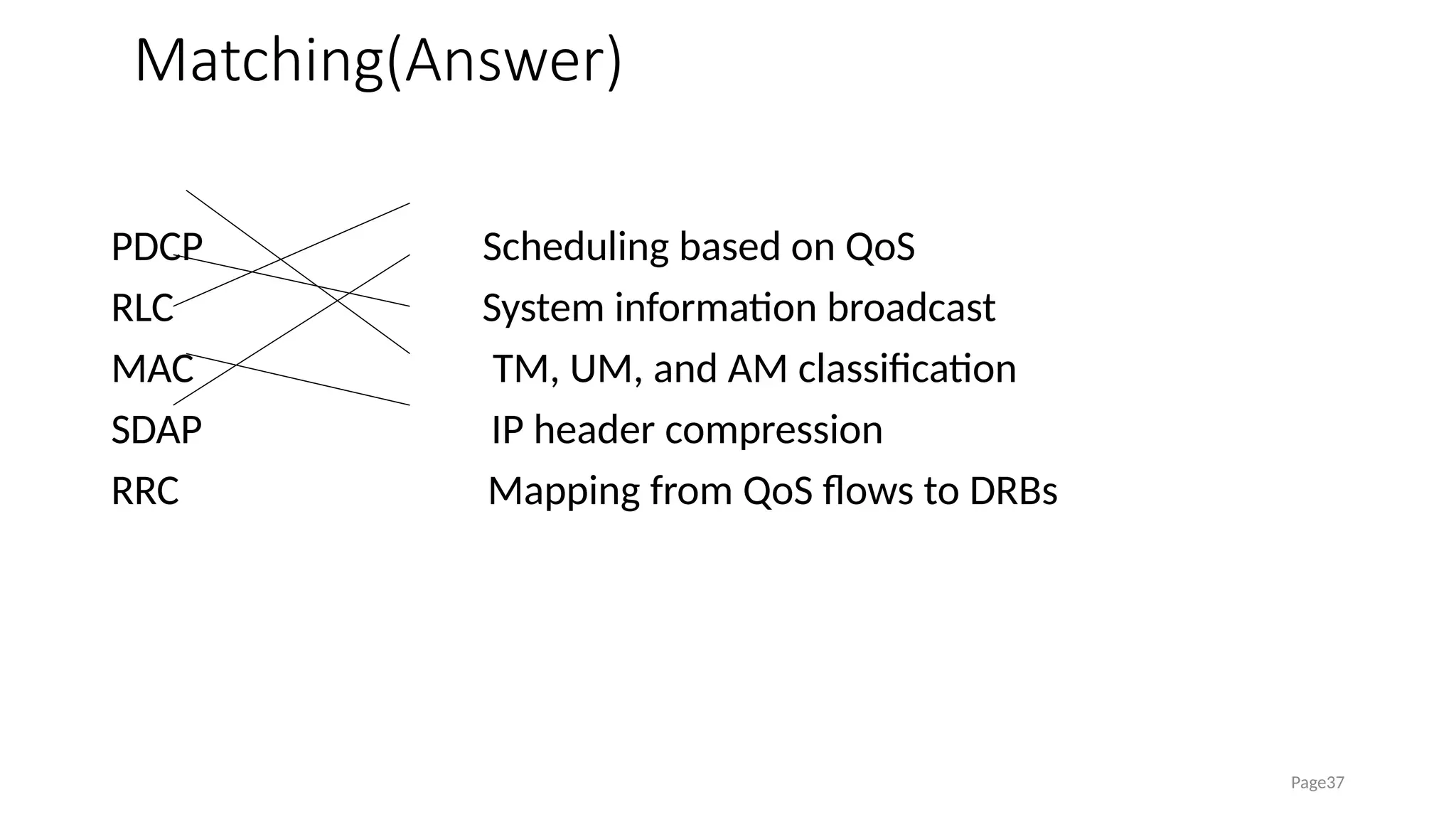 Matching(Answer)

PDCP
RLC
MAC
SDAP
RRC

Scheduling based on QoS
System information broadcast
TM, UM, and AM classification
IP header compression
Mapping from QoS flows to DRBs

Page37